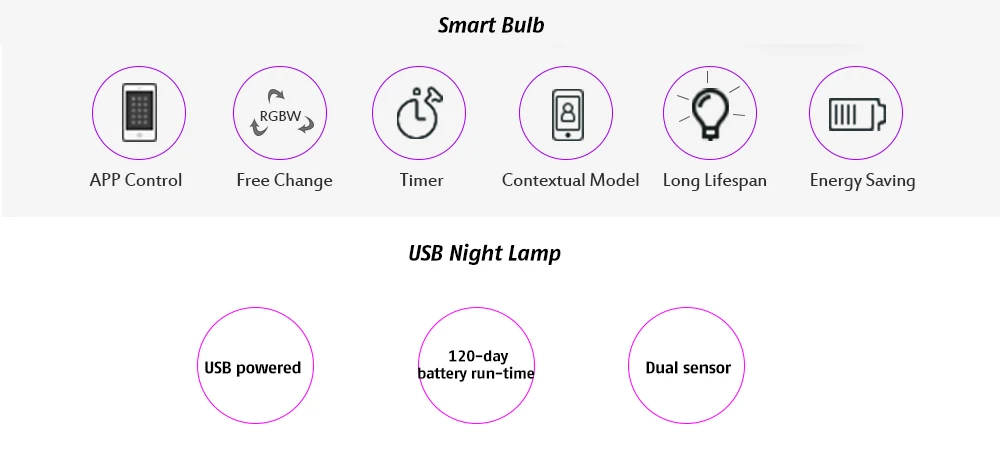 Smart Bulb

RGBW

APP Control

Free Change

Timer

Contextual Model

Long Lifespan

Energy Saving

USB Night Lamp

USB powered

120-day battery run-time

Dual sensor